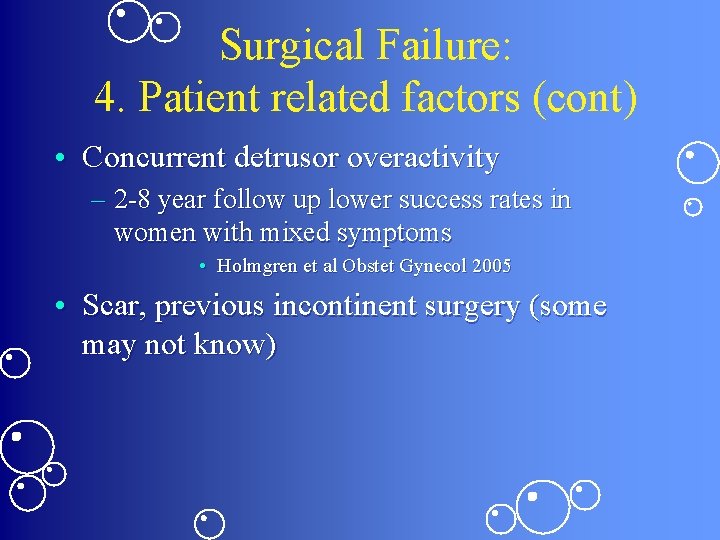 Surgical Failure:
4. Patient related factors (cont)

• Concurrent detrusor overactivity
– 2-8 year follow up lower success rates in women with mixed symptoms
• Holmgren et al Obstet Gynecol 2005

• Scar, previous incontinent surgery (some may not know)